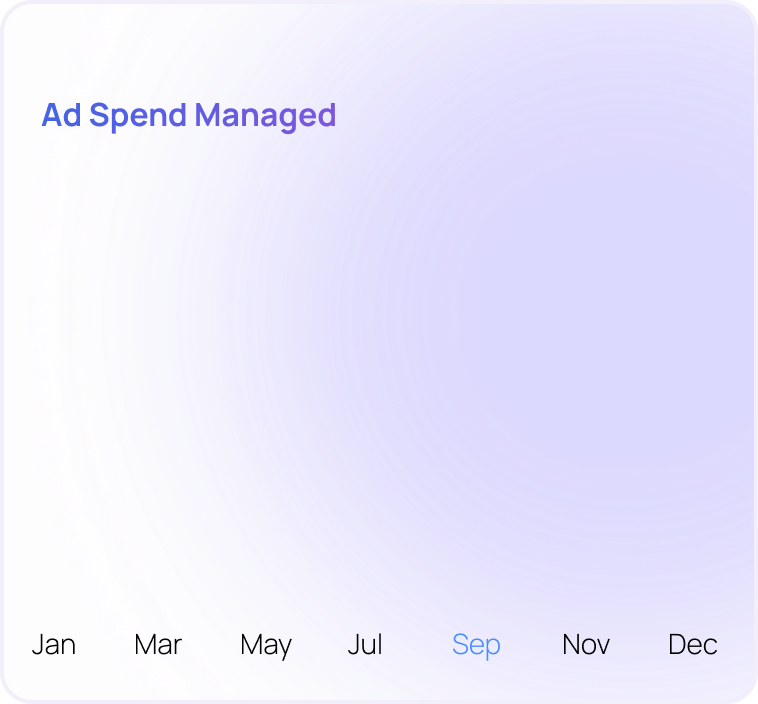 Ad Spend Managed

Jan Mar May Jul Sep Nov Dec